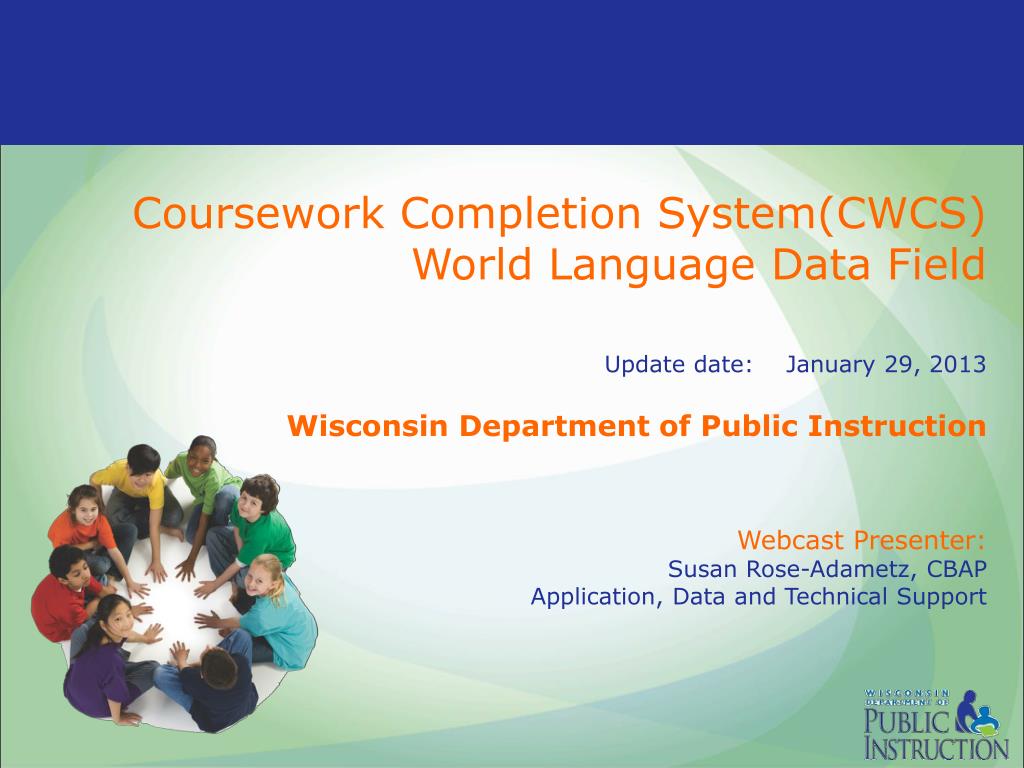 Coursework Completion System(CWCS) World Language Data Field

Update date: January 29, 2013

Wisconsin Department of Public Instruction

Webcast Presenter:
Susan Rose-Adametz, CBAP
Application, Data and Technical Support

WISCONSIN DEPARTMENT OF PUBLIC INSTRUCTION